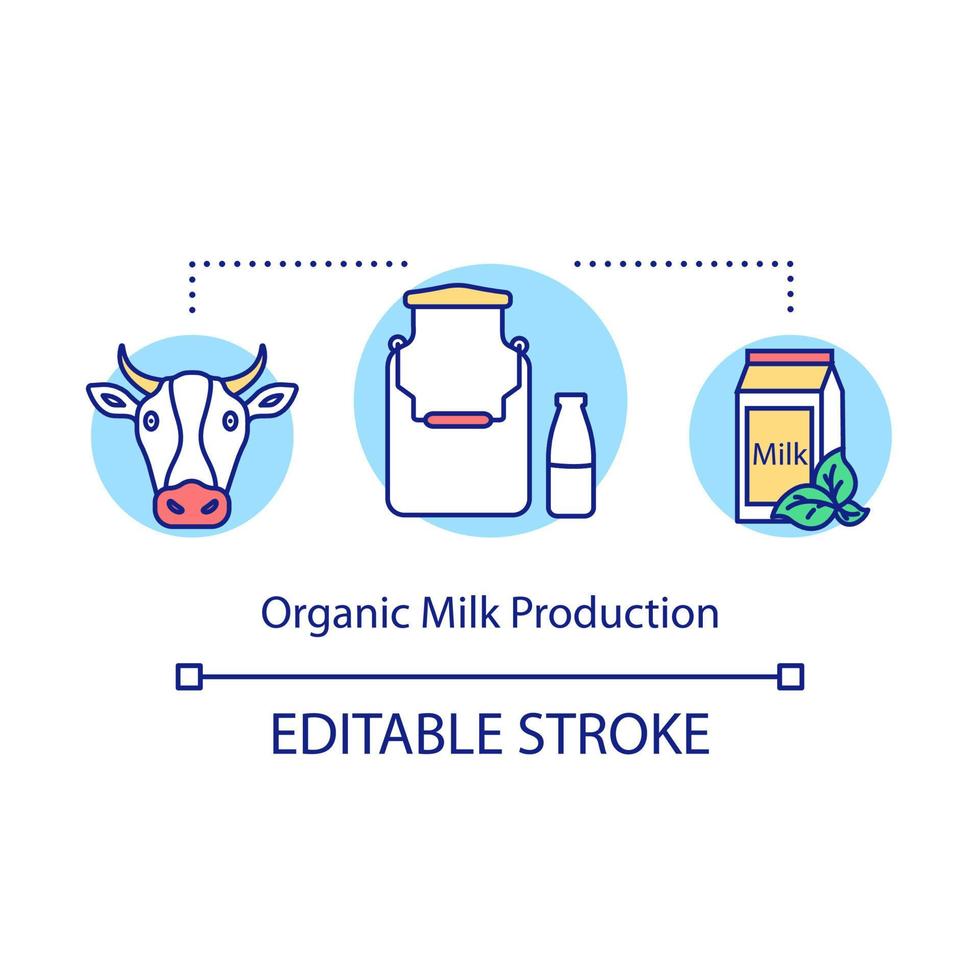 Milk

Organic Milk Production

EDITABLE STROKE